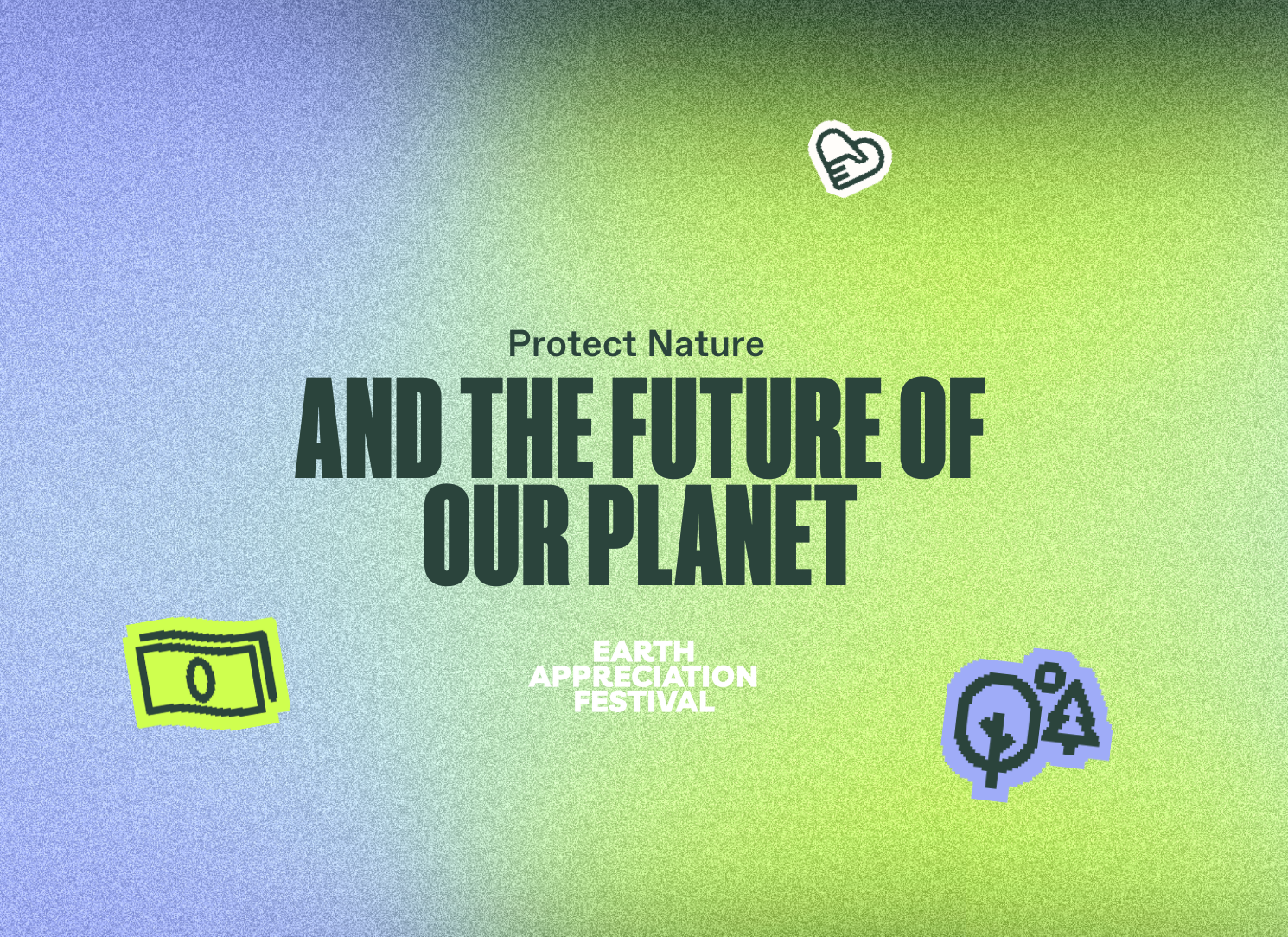 Protect Nature
AND THE FUTURE OF OUR PLANET

EARTH
APPRECIATION
FESTIVAL